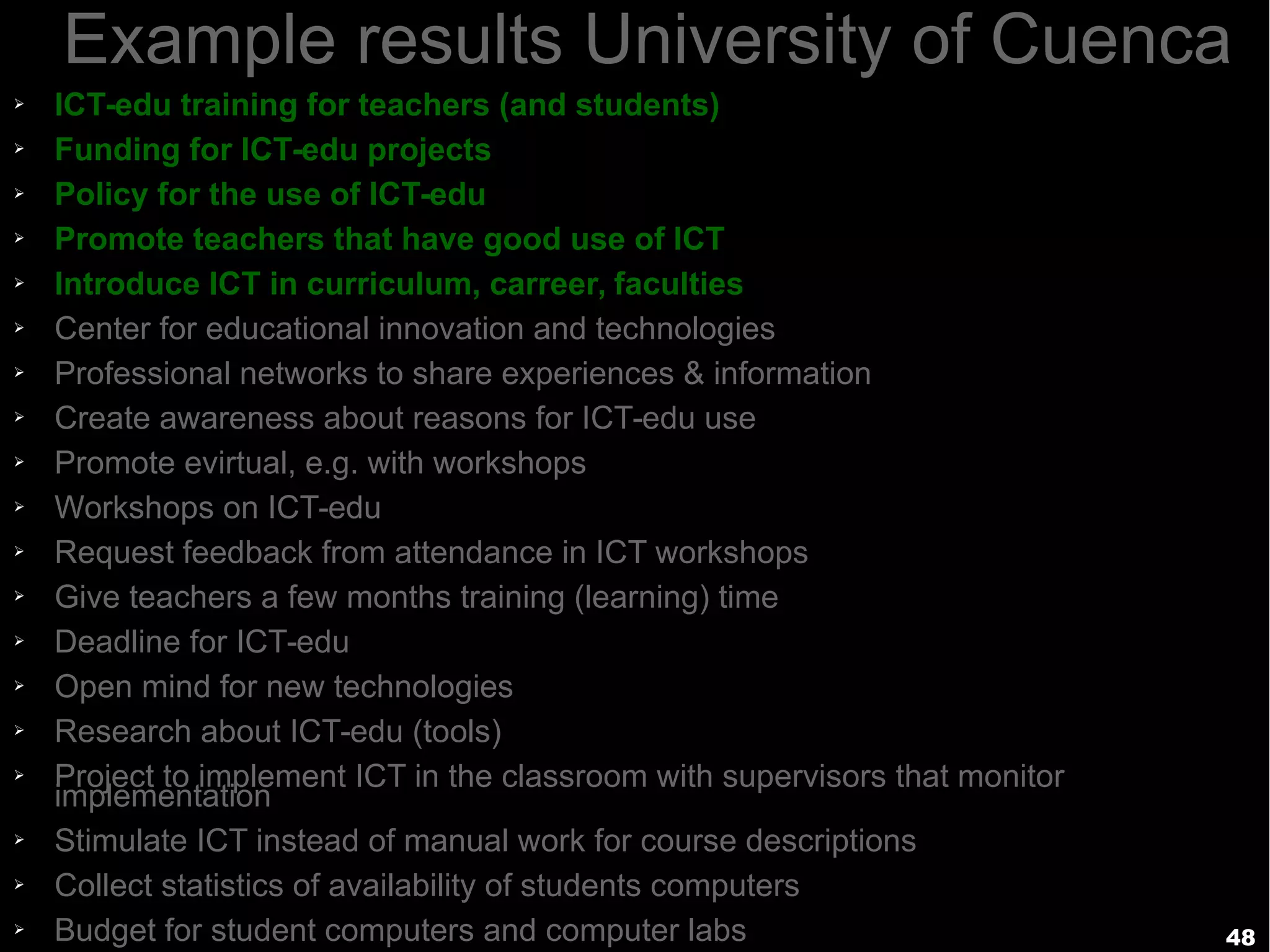 Example results University of Cuenca

➢ ICT-edu training for teachers (and students)
➢ Funding for ICT-edu projects
➢ Policy for the use of ICT-edu
➢ Promote teachers that have good use of ICT
➢ Introduce ICT in curriculum, carreer, faculties
➢ Center for educational innovation and technologies
➢ Professional networks to share experiences & information
➢ Create awareness about reasons for ICT-edu use
➢ Promote evirtual, e.g. with workshops
➢ Workshops on ICT-edu
➢ Request feedback from attendance in ICT workshops
➢ Give teachers a few months training (learning) time
➢ Deadline for ICT-edu
➢ Open mind for new technologies
➢ Research about ICT-edu (tools)
➢ Project to implement ICT in the classroom with supervisors that monitor implementation
➢ Stimulate ICT instead of manual work for course descriptions
➢ Collect statistics of availability of students computers
➢ Budget for student computers and computer labs

48